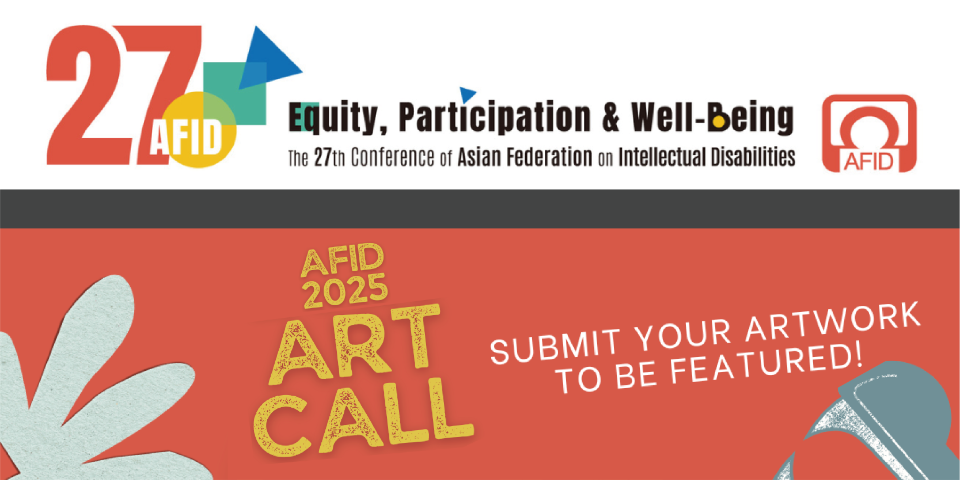 27 AFID

Equity, Participation & Well-Being

The 27th Conference of Asian Federation on Intellectual Disabilities

AFID

AFID 2025 ART CALL

SUBMIT YOUR ARTWORK TO BE FEATURED!